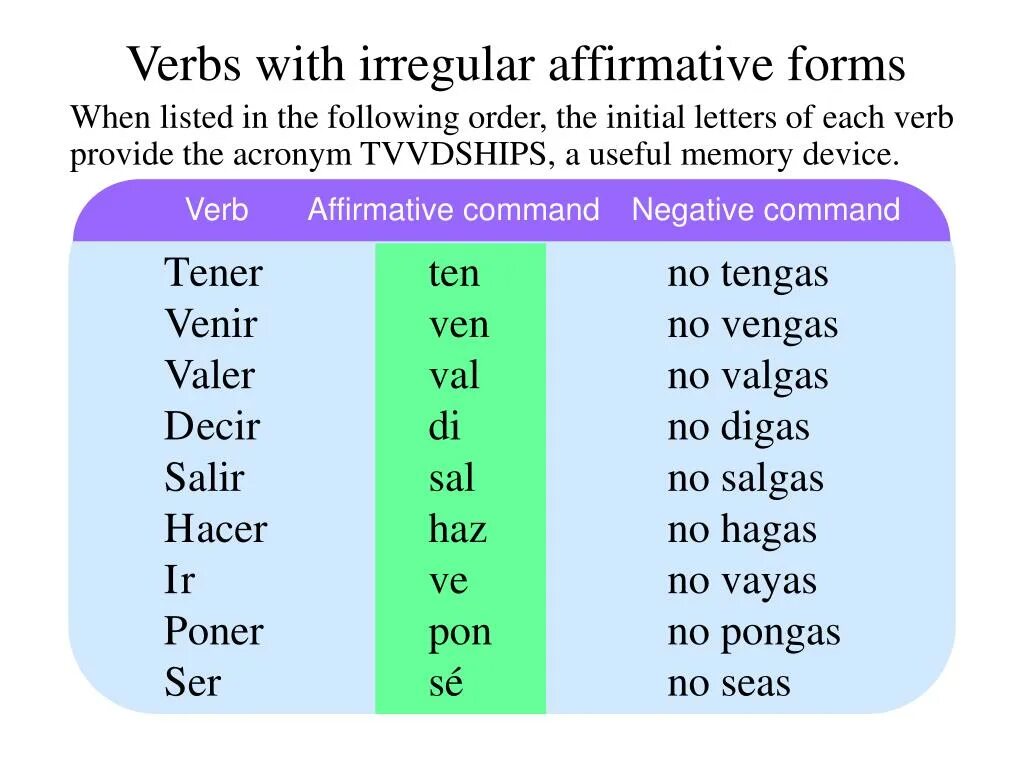 Verbs with irregular affirmative forms

When listed in the following order, the initial letters of each verb provide the acronym TVVDSHIPS, a useful memory device.

| Verb | Affirmative command | Negative command |
|---|---|---|
| Tener | ten | no tengas |
| Venir | ven | no vengas |
| Valer | val | no valgas |
| Decir | di | no digas |
| Salir | sal | no salgas |
| Hacer | haz | no hagas |
| Ir | ve | no vayas |
| Poner | pon | no pongas |
| Ser | sé | no seas |